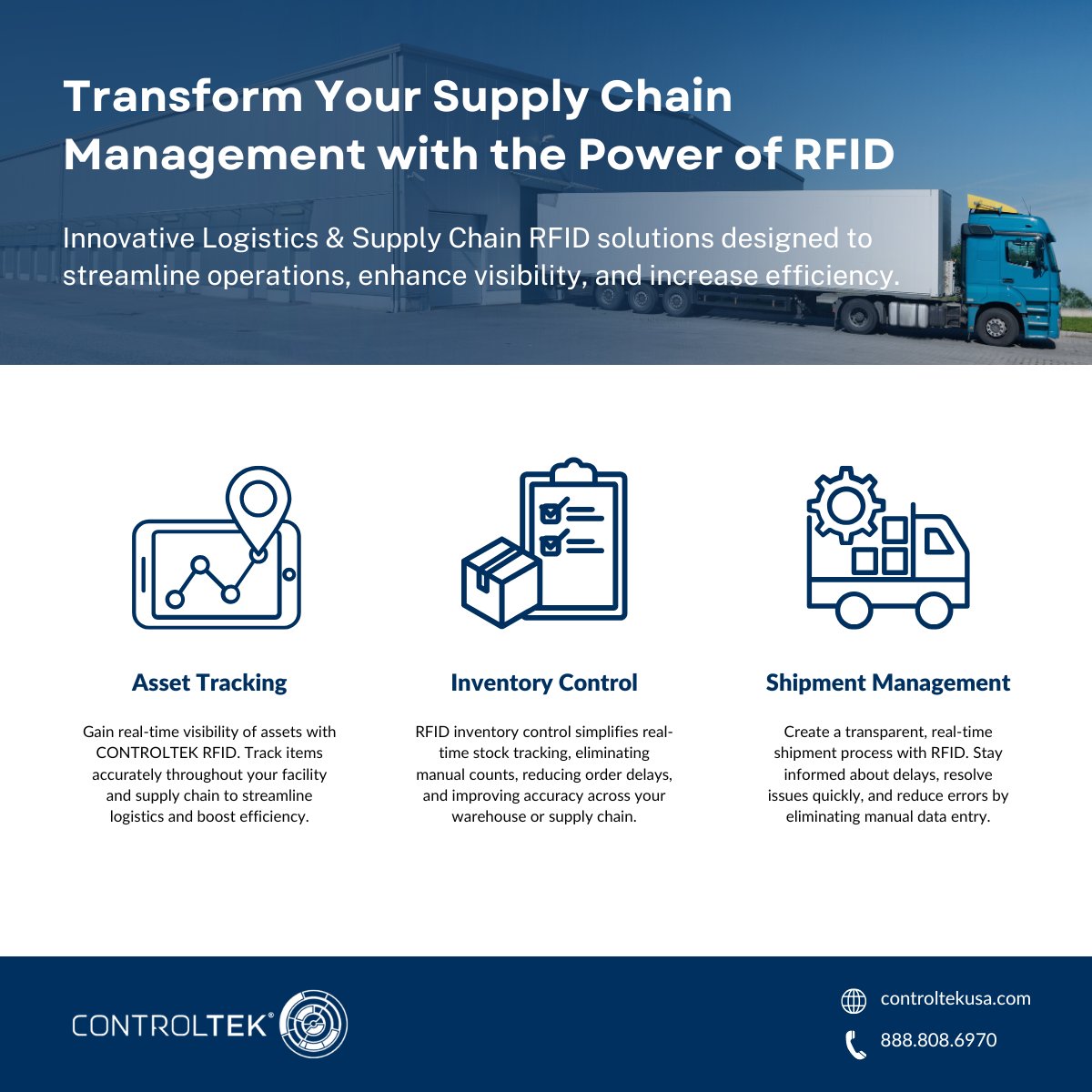 Transform Your Supply Chain Management with the Power of RFID

Innovative Logistics & Supply Chain RFID solutions designed to streamline operations, enhance visibility, and increase efficiency.

Asset Tracking

Gain real-time visibility of assets with CONTROLTEK RFID. Track items accurately throughout your facility and supply chain to streamline logistics and boost efficiency.

Inventory Control

RFID inventory control simplifies real-time stock tracking, eliminating manual counts, reducing order delays, and improving accuracy across your warehouse or supply chain.

Shipment Management

Create a transparent, real-time shipment process with RFID. Stay informed about delays, resolve issues quickly, and reduce errors by eliminating manual data entry.

CONTROLTEK®

controltekusa.com

888.808.6970